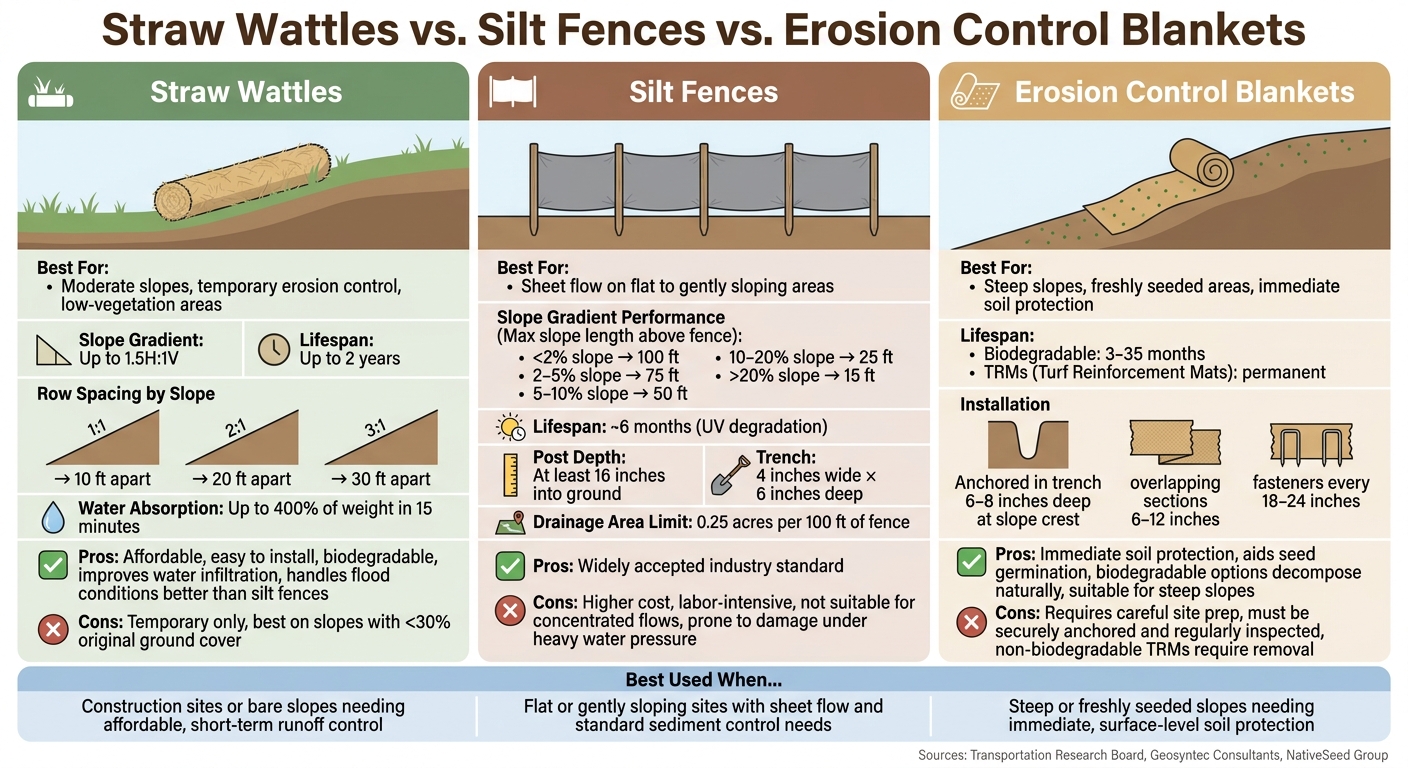 Straw Wattles vs. Silt Fences vs. Erosion Control Blankets

Straw Wattles

Best For:
• Moderate slopes, temporary erosion control, low-vegetation areas

Slope Gradient: Up to 1.5H:1V

Lifespan: Up to 2 years

Row Spacing by Slope

1:1 → 10 ft apart
2:1 → 20 ft apart
3:1 → 30 ft apart

Water Absorption: Up to 400% of weight in 15 minutes

Pros: Affordable, easy to install, biodegradable, improves water infiltration, handles flood conditions better than silt fences

Cons: Temporary only, best on slopes with <30% original ground cover

Silt Fences

Best For:
• Sheet flow on flat to gently sloping areas

Slope Gradient Performance (Max slope length above fence):
• <2% slope → 100 ft
• 2–5% slope → 75 ft
• 5–10% slope → 50 ft
• 10–20% slope → 25 ft
• >20% slope → 15 ft

Lifespan: ~6 months (UV degradation)

Post Depth: At least 16 inches into ground

Trench: 4 inches wide × 6 inches deep

Drainage Area Limit: 0.25 acres per 100 ft of fence

Pros: Widely accepted industry standard

Cons: Higher cost, labor-intensive, not suitable for concentrated flows, prone to damage under heavy water pressure

Erosion Control Blankets

Best For:
• Steep slopes, freshly seeded areas, immediate soil protection

Lifespan:
• Biodegradable: 3–35 months
• TRMs (Turf Reinforcement Mats): permanent

Installation

Anchored in trench 6–8 inches deep at slope crest

overlapping sections 6–12 inches

fasteners every 18–24 inches

Pros: Immediate soil protection, aids seed germination, biodegradable options decompose naturally, suitable for steep slopes

Cons: Requires careful site prep, must be securely anchored and regularly inspected, non-biodegradable TRMs require removal

Best Used When...

Construction sites or bare slopes needing affordable, short-term runoff control

Flat or gently sloping sites with sheet flow and standard sediment control needs

Steep or freshly seeded slopes needing immediate, surface-level soil protection

Sources: Transportation Research Board, Geosyntec Consultants, NativeSeed Group